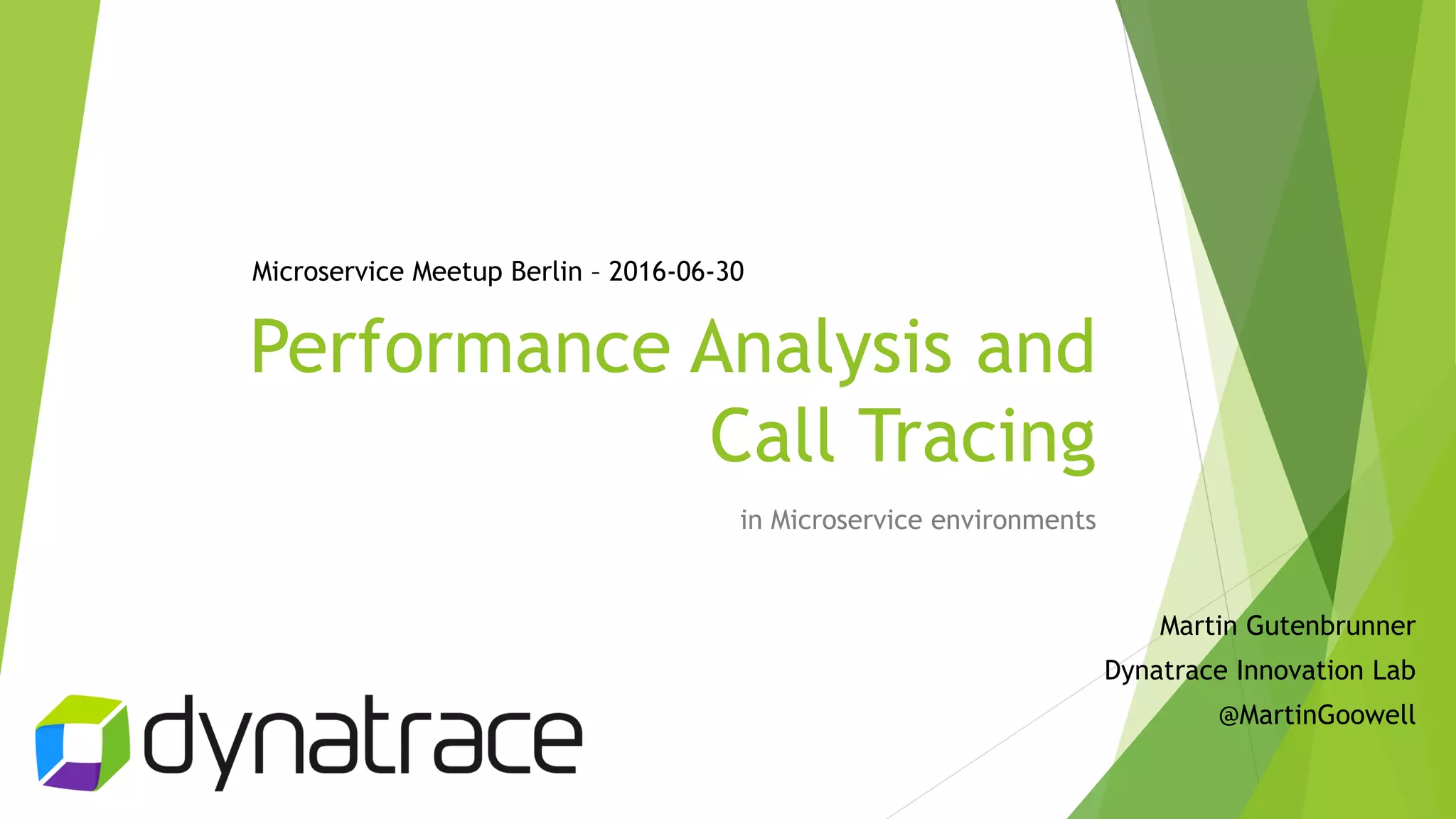 Microservice Meetup Berlin – 2016-06-30

Performance Analysis and Call Tracing

in Microservice environments

Martin Gutenbrunner
Dynatrace Innovation Lab
@MartinGoowell

dynatrace